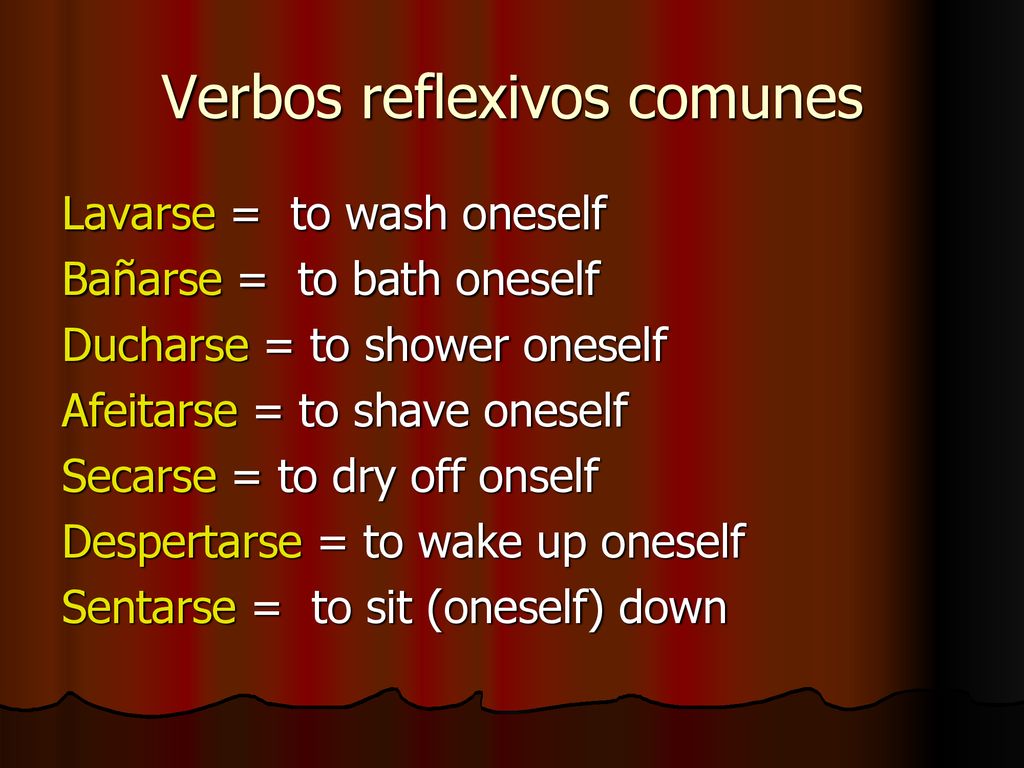 Verbos reflexivos comunes

Lavarse = to wash oneself
Bañarse = to bath oneself
Ducharse = to shower oneself
Afeitarse = to shave oneself
Secarse = to dry off onself
Despertarse = to wake up oneself
Sentarse = to sit (oneself) down